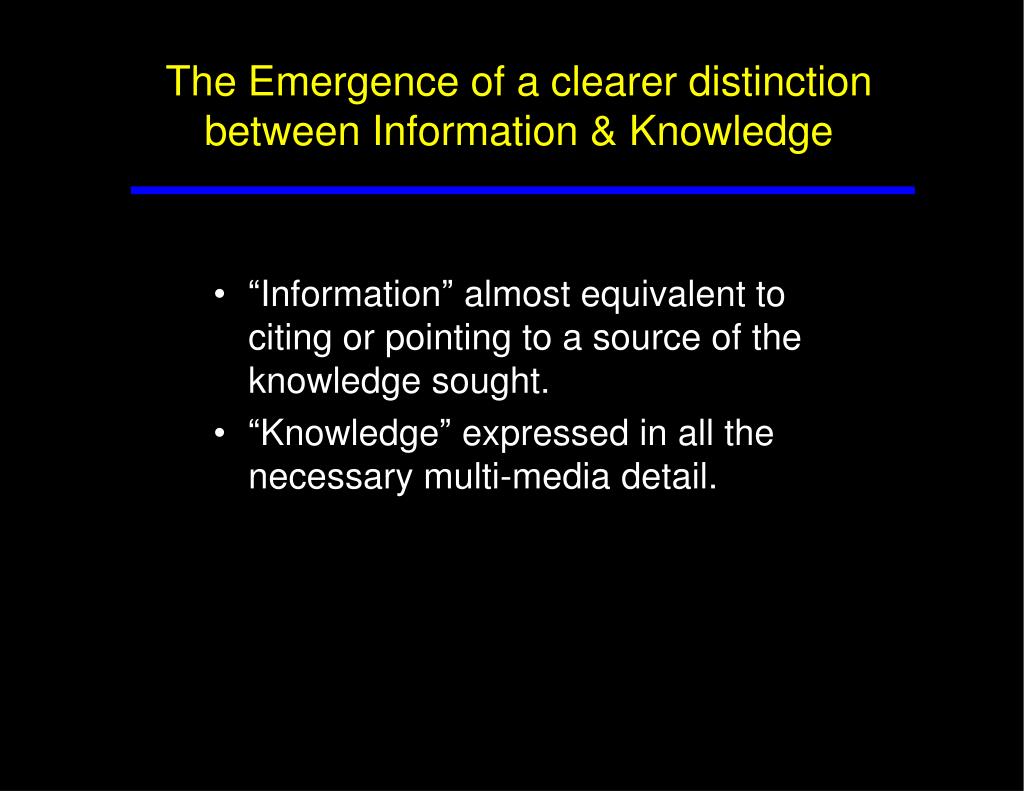 The Emergence of a clearer distinction between Information & Knowledge

• “Information” almost equivalent to citing or pointing to a source of the knowledge sought.
• “Knowledge” expressed in all the necessary multi-media detail.